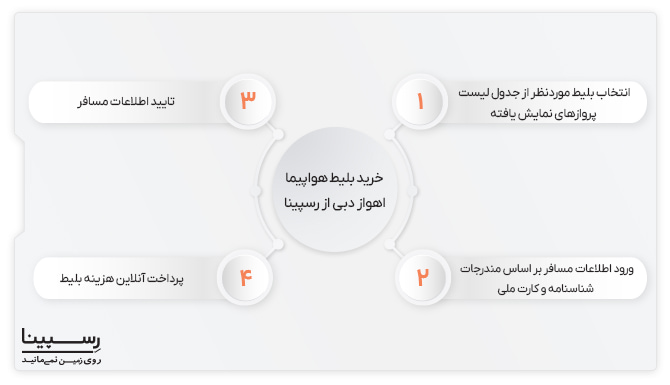 خرید بلیط هواپیما اهواز دبی از رسپینا

۱
انتخاب بلیط موردنظر از جدول لیست پروازهای نمایش یافته

۲
ورود اطلاعات مسافر بر اساس مندرجات شناسنامه و کارت ملی

۳
تایید اطلاعات مسافر

۴
پرداخت آنلاین هزینه بلیط

رسپینا
روی زمین نمی‌مانید